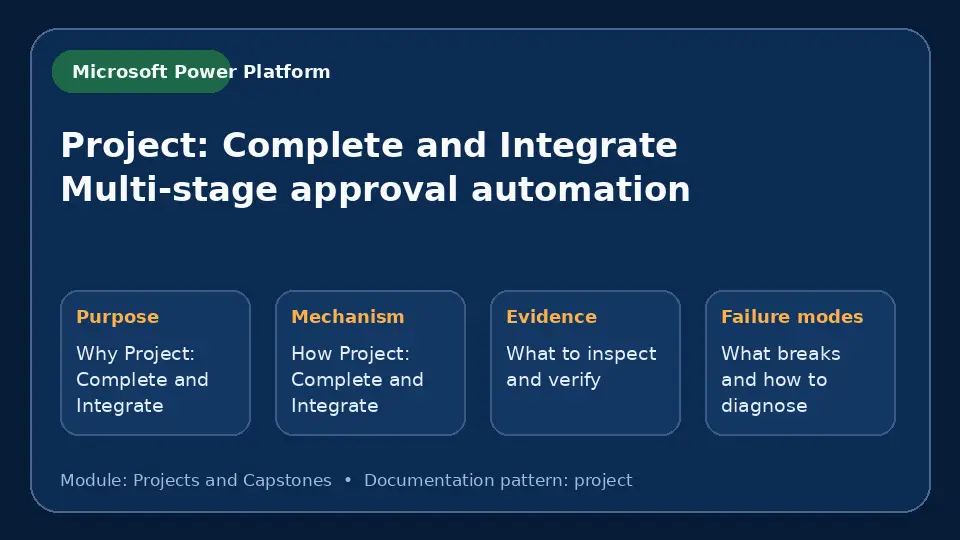 Microsoft Power Platform

Project: Complete and Integrate
Multi-stage approval automation

Purpose
Why Project: Complete and Integrate

Mechanism
How Project: Complete and Integrate

Evidence
What to inspect and verify

Failure modes
What breaks and how to diagnose

Module: Projects and Capstones • Documentation pattern: project